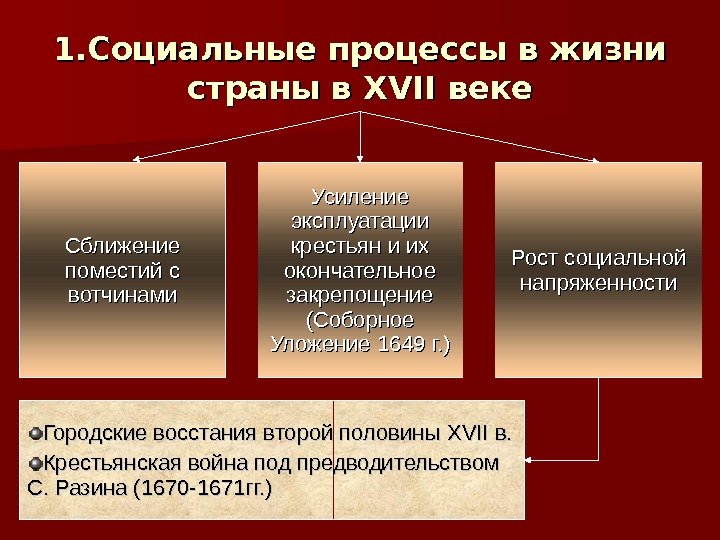 1.Социальные процессы в жизни страны в XVII веке

Сближение поместий с вотчинами

Усиление эксплуатации крестьян и их окончательное закрепощение (Соборное Уложение 1649 г.)

Рост социальной напряженности

Городские восстания второй половины XVII в.

Крестьянская война под предводительством С. Разина (1670-1671гг.)